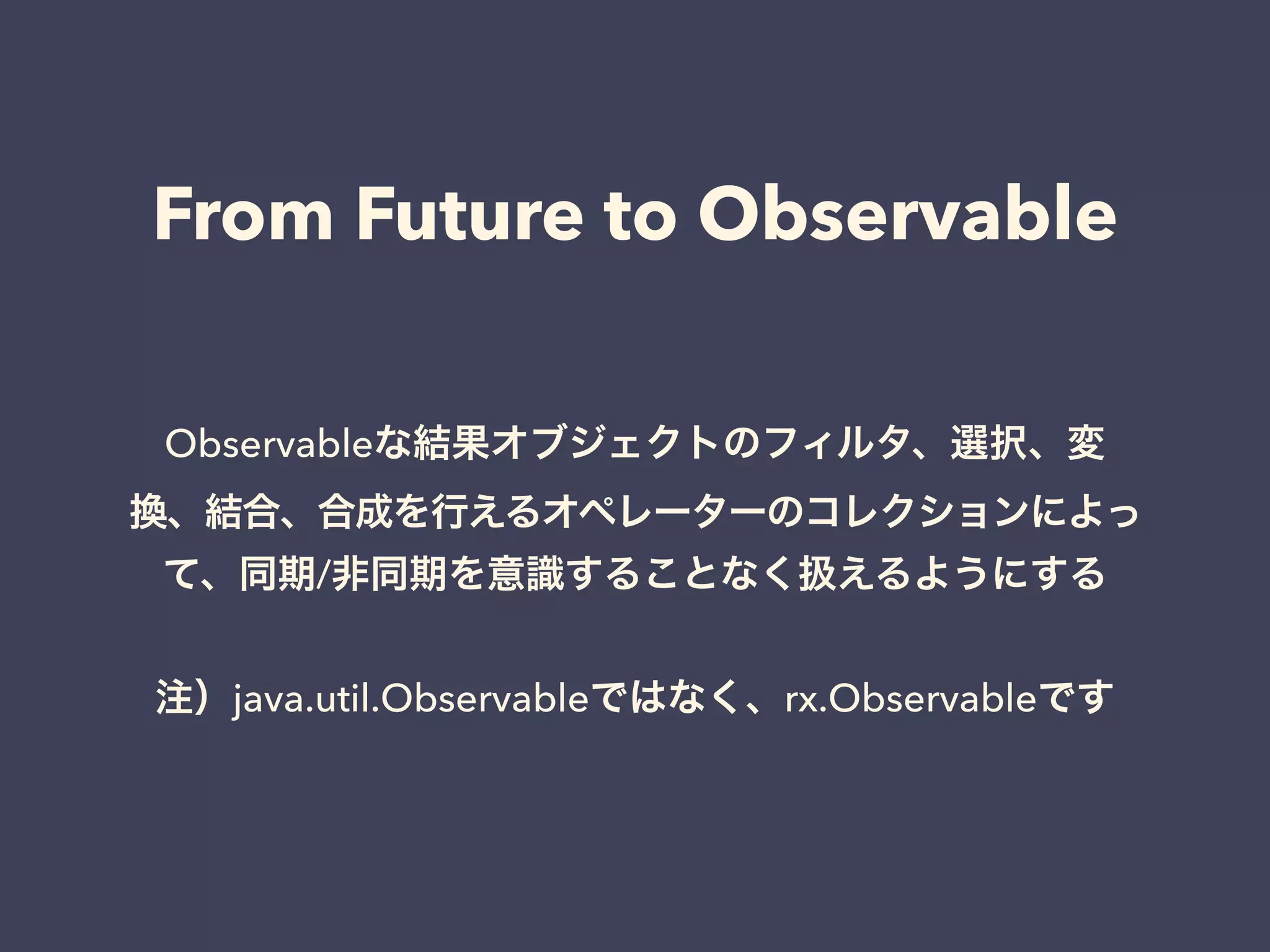 From Future to Observable

Observableな結果オブジェクトのフィルタ、選択、変換、結合、合成を行えるオペレーターのコレクションによって、同期/非同期を意識することなく扱えるようにする

注）java.util.Observableではなく、rx.Observableです